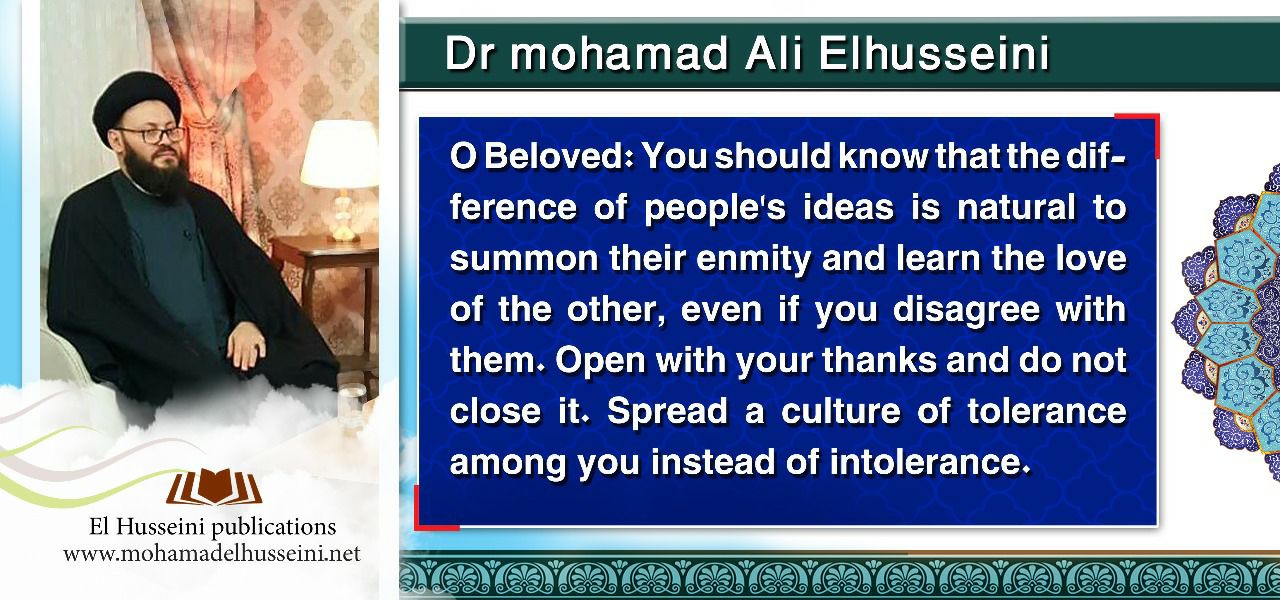 Dr mohamad Ali Elhusseini

O Beloved: You should know that the difference of people's ideas is natural to summon their enmity and learn the love of the other, even if you disagree with them. Open with your thanks and do not close it. Spread a culture of tolerance among you instead of intolerance.

El Husseini publications
www.mohamadelhusseini.net